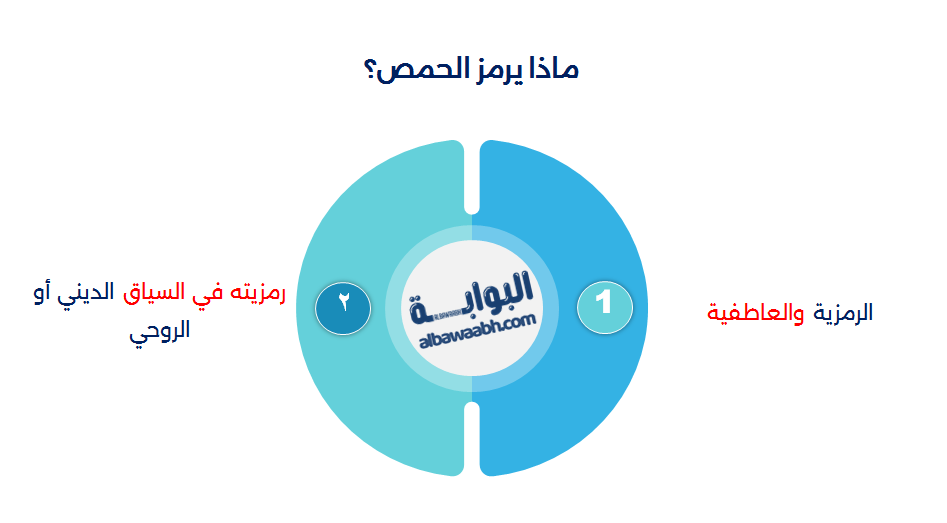 ماذا يرمز الحمص؟

1

الرمزية والعاطفية

البوابة
albawaabh.com

٢

رمزيته في السياق الديني أو الروحي